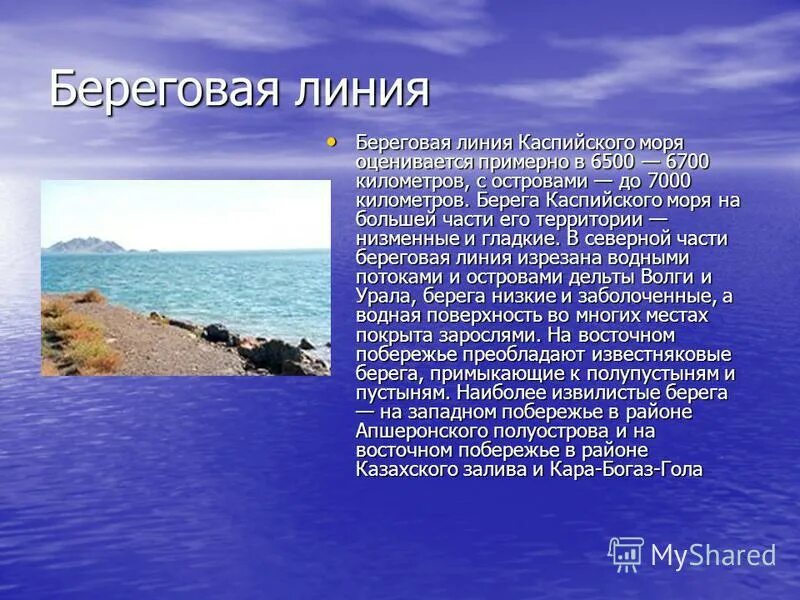 Береговая линия

• Береговая линия Каспийского моря оценивается примерно в 6500 — 6700 километров, с островами — до 7000 километров. Берега Каспийского моря на большей части его территории — низменные и гладкие. В северной части береговая линия изрезана водными потоками и островами дельты Волги и Урала, берега низкие и заболоченные, а водная поверхность во многих местах покрыта зарослями. На восточном побережье преобладают известняковые берега, примыкающие к полупустыням и пустыням. Наиболее извилистые берега — на западном побережье в районе Апшеронского полуострова и на восточном побережье в районе Казахского залива и Кара-Богаз-Гола

MyShared